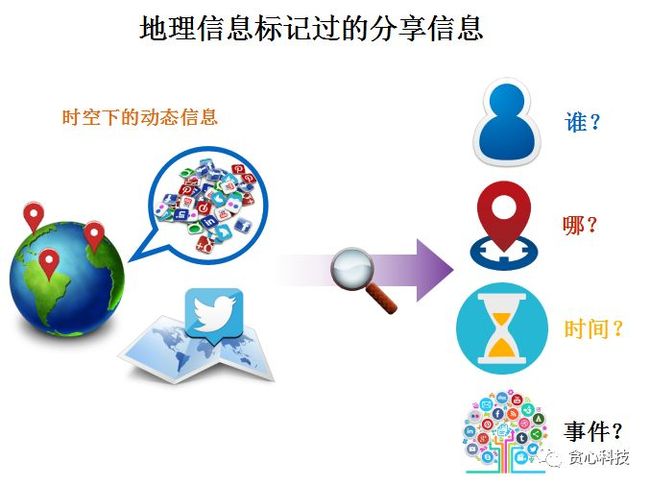 地理信息标记过的分享信息

时空下的动态信息

谁？

哪？

时间？

事件？

贪心科技